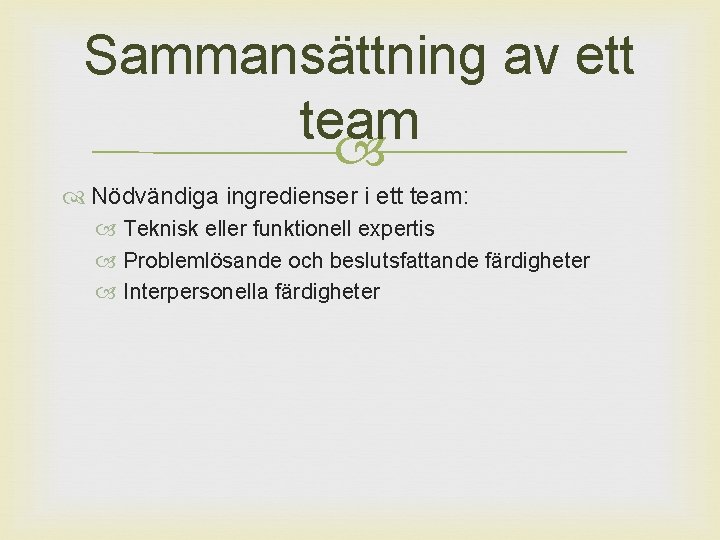 Sammansättning av ett team

Nödvändiga ingredienser i ett team:
Teknisk eller funktionell expertis
Problemlösande och beslutsfattande färdigheter
Interpersonella färdigheter